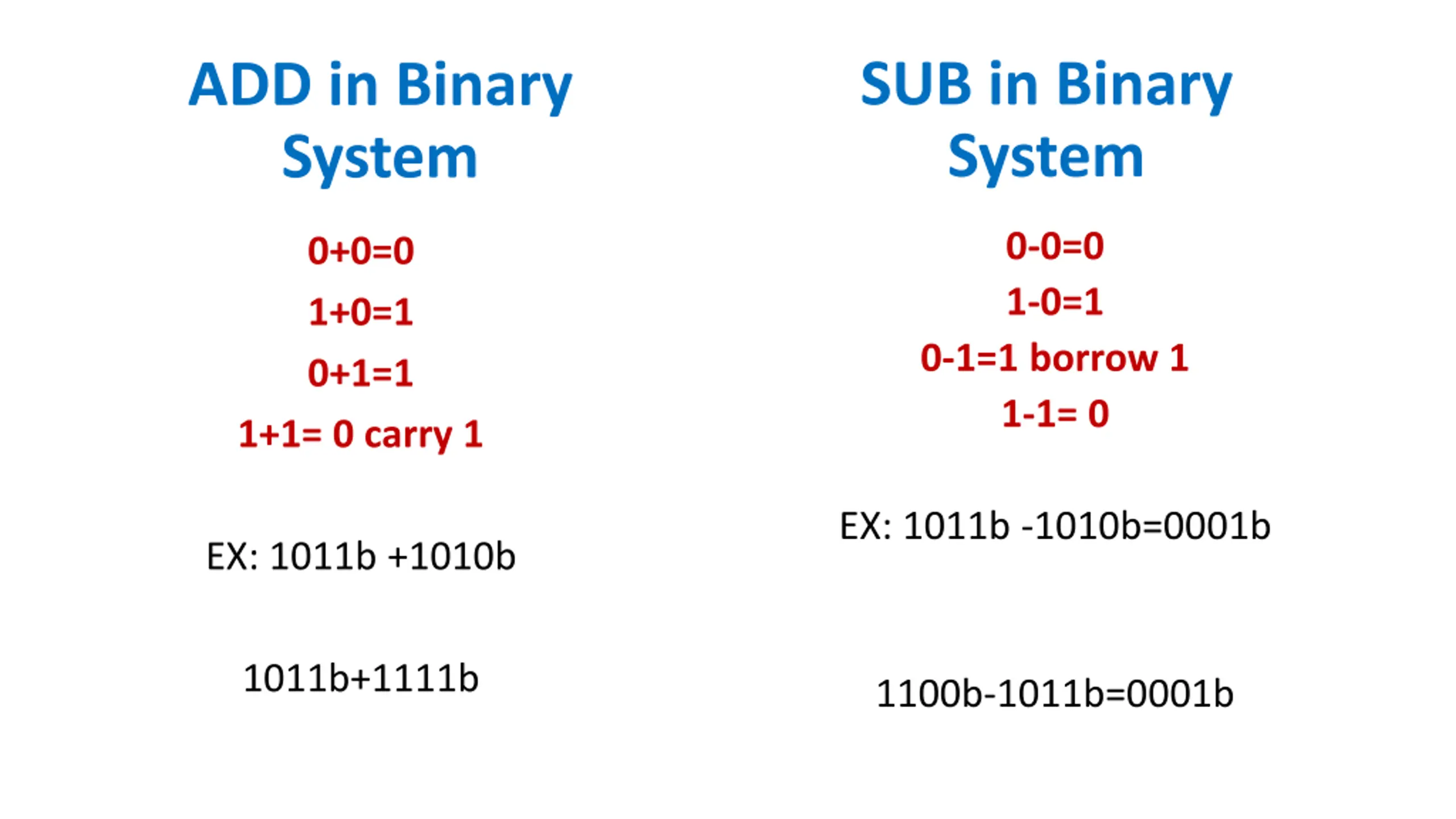 ADD in Binary System

0+0=0

1+0=1

0+1=1

1+1= 0 carry 1

EX: 1011b +1010b

1011b+1111b

SUB in Binary System

0-0=0

1-0=1

0-1=1 borrow 1

1-1= 0

EX: 1011b -1010b=0001b

1100b-1011b=0001b